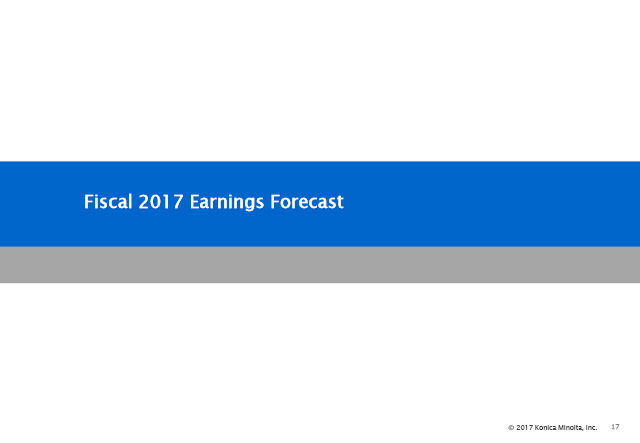 Fiscal 2017 Earnings Forecast

© 2017 Konica Minolta, Inc. 17